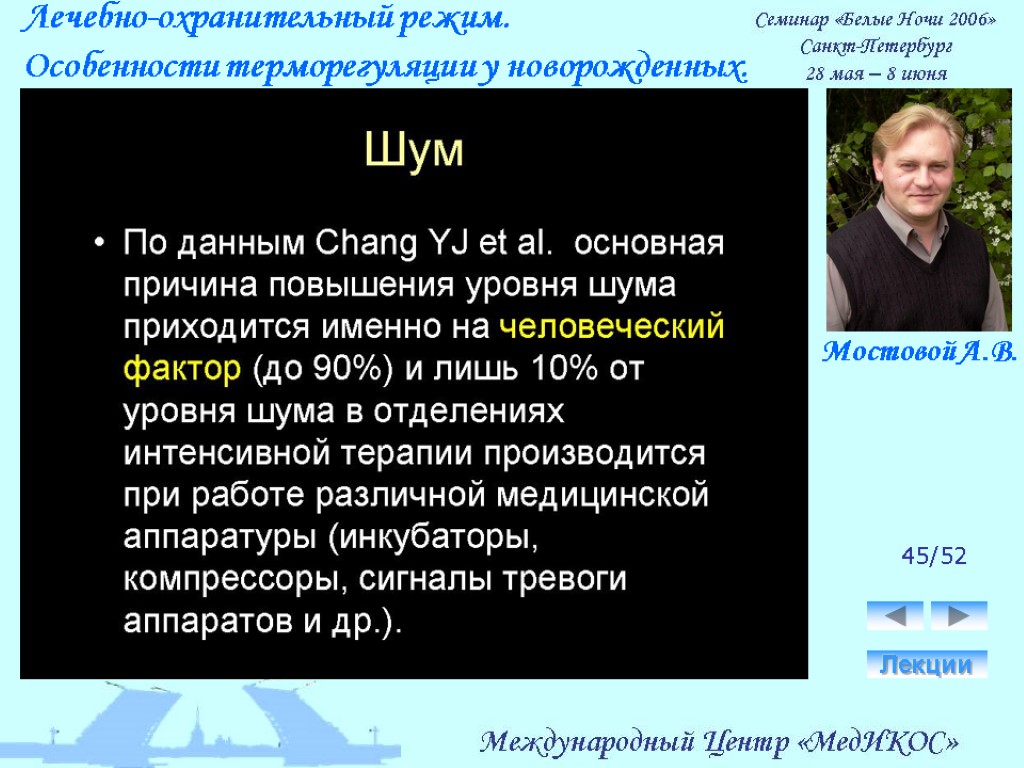 Лечебно-охранительный режим.
Особенности терморегуляции у новорожденных.

Семинар «Белые Ночи 2006»
Санкт-Петербург
28 мая – 8 июня

Шум

• По данным Chang YJ et al. основная причина повышения уровня шума приходится именно на человеческий фактор (до 90%) и лишь 10% от уровня шума в отделениях интенсивной терапии производится при работе различной медицинской аппаратуры (инкубаторы, компрессоры, сигналы тревоги аппаратов и др.).

Мостовой А.В.

45/52

Лекции

Международный Центр «МедИКОС»